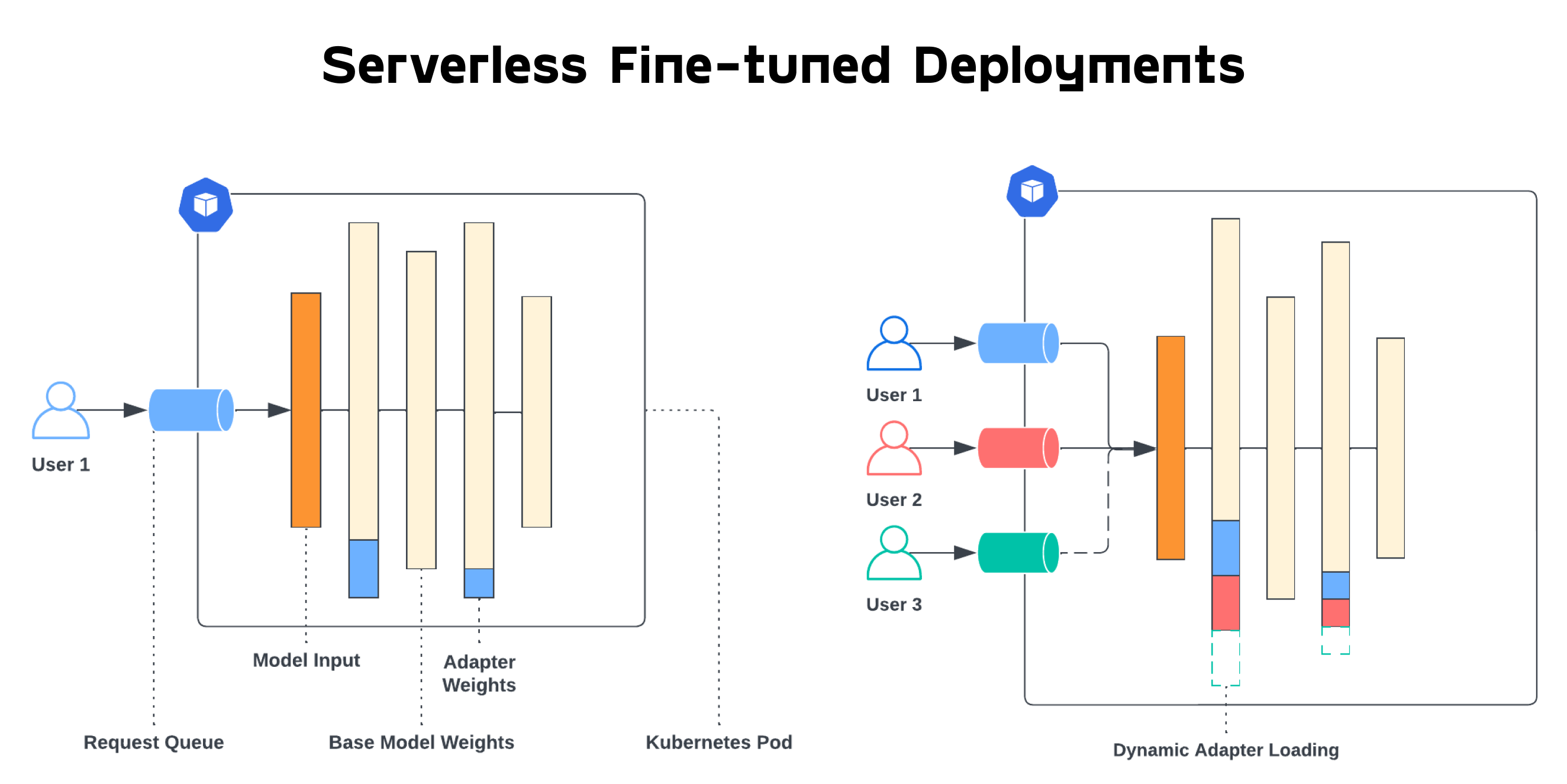 Serverless Fine-tuned Deployments

User 1

Model Input

Adapter Weights

Request Queue

Base Model Weights

Kubernetes Pod

User 1

User 2

User 3

Dynamic Adapter Loading